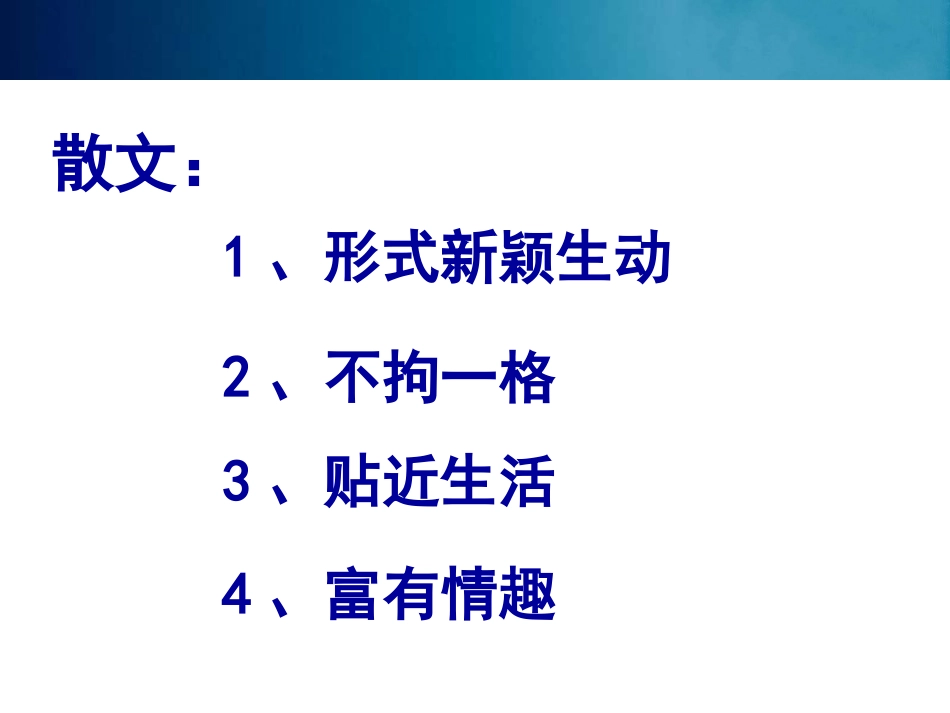 散文：

1、形式新颖生动

2、不拘一格

3、贴近生活

4、富有情趣